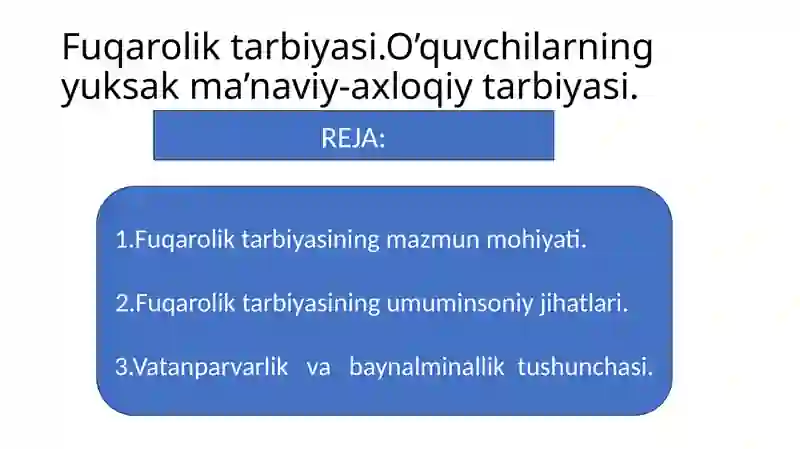 Fuqarolik tarbiyasi.O’quvchilarning yuksak ma’naviy-axloqiy tarbiyasi.

REJA:

1.Fuqarolik tarbiyasining mazmun mohiyati.

2.Fuqarolik tarbiyasining umuminsoniy jihatlari.

3.Vatanparvarlik va baynalminallik tushunchasi.